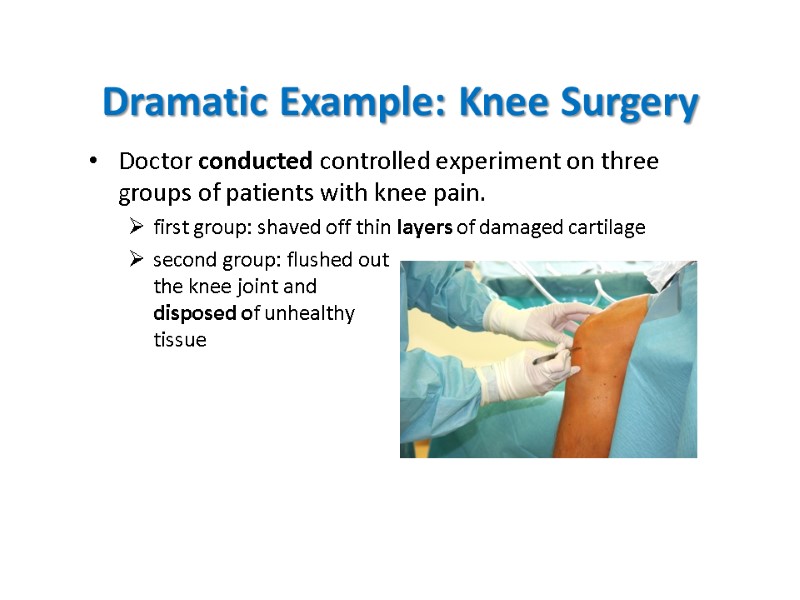 Dramatic Example: Knee Surgery

• Doctor conducted controlled experiment on three groups of patients with knee pain.

➢ first group: shaved off thin layers of damaged cartilage

➢ second group: flushed out the knee joint and disposed of unhealthy tissue